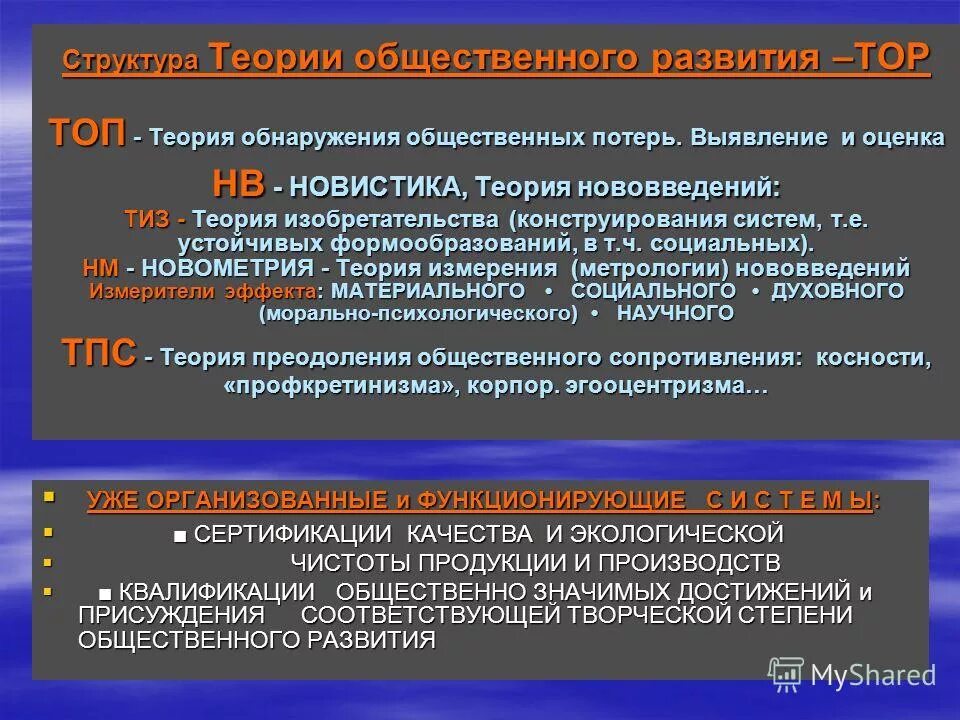 Структура Теории общественного развития –ТОР

ТОП - Теория обнаружения общественных потерь. Выявление и оценка

НВ - НОВИСТИКА, Теория нововведений:

ТИЗ - Теория изобретательства (конструирования систем, т.е. устойчивых формообразований, в т.ч. социальных).

НМ - НОВОМЕТРИЯ - Теория измерения (метрологии) нововведений

Измерители эффекта: МАТЕРИАЛЬНОГО • СОЦИАЛЬНОГО • ДУХОВНОГО (морально-психологического) • НАУЧНОГО

ТПС - Теория преодоления общественного сопротивления: косности, «профкретинизма», корпор. эгооцентризма…

▪ УЖЕ ОРГАНИЗОВАННЫЕ и ФУНКЦИОНИРУЮЩИЕ С И С Т Е М Ы:

▪ ■ СЕРТИФИКАЦИИ КАЧЕСТВА И ЭКОЛОГИЧЕСКОЙ

▪ ЧИСТОТЫ ПРОДУКЦИИ И ПРОИЗВОДСТВ

▪ ■ КВАЛИФИКАЦИИ ОБЩЕСТВЕННО ЗНАЧИМЫХ ДОСТИЖЕНИЙ и ПРИСУЖДЕНИЯ СООТВЕТСТВУЮЩЕЙ ТВОРЧЕСКОЙ СТЕПЕНИ ОБЩЕСТВЕННОГО РАЗВИТИЯ

MyShared